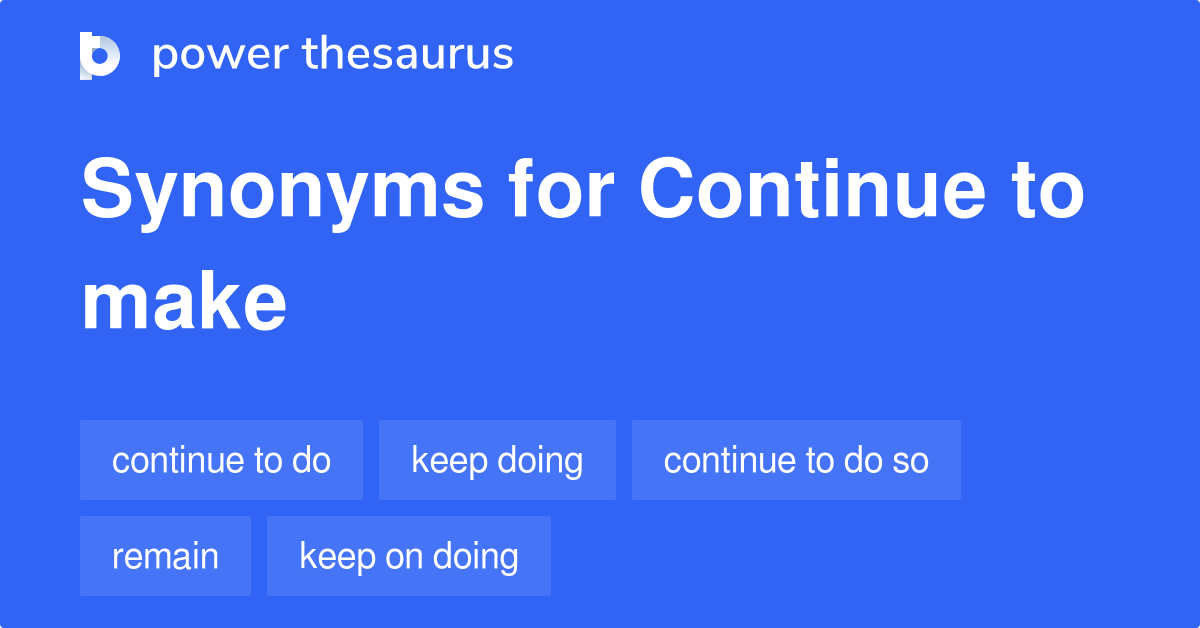 power thesaurus

Synonyms for Continue to make

continue to do

keep doing

continue to do so

remain

keep on doing